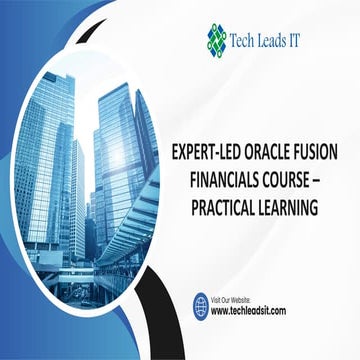 Tech Leads IT

EXPERT-LED ORACLE FUSION FINANCIALS COURSE – PRACTICAL LEARNING

Visit Our Website:
www.techleadsit.com